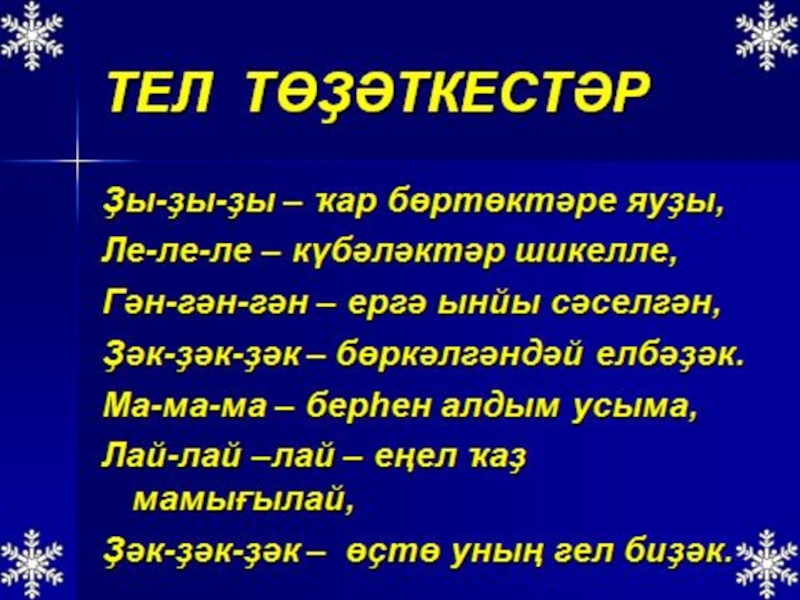 ТЕЛ ТӨҘӘТКЕСТӘР

Ҙы-ҙы-ҙы – ҡар бөртөктәре яуҙы,
Ле-ле-ле – күбәләктәр шикелле,
Гән-гән-гән – ергә ынйы сәселгән,
Ҙәк-ҙәк-ҙәк – бөркәлгәндәй елбәҙәк.
Ма-ма-ма – берһен алдым усыма,
Лай-лай –лай – еңел ҡаҙ мамығылай,
Ҙәк-ҙәк-ҙәк – өҫтө уның гел биҙәк.